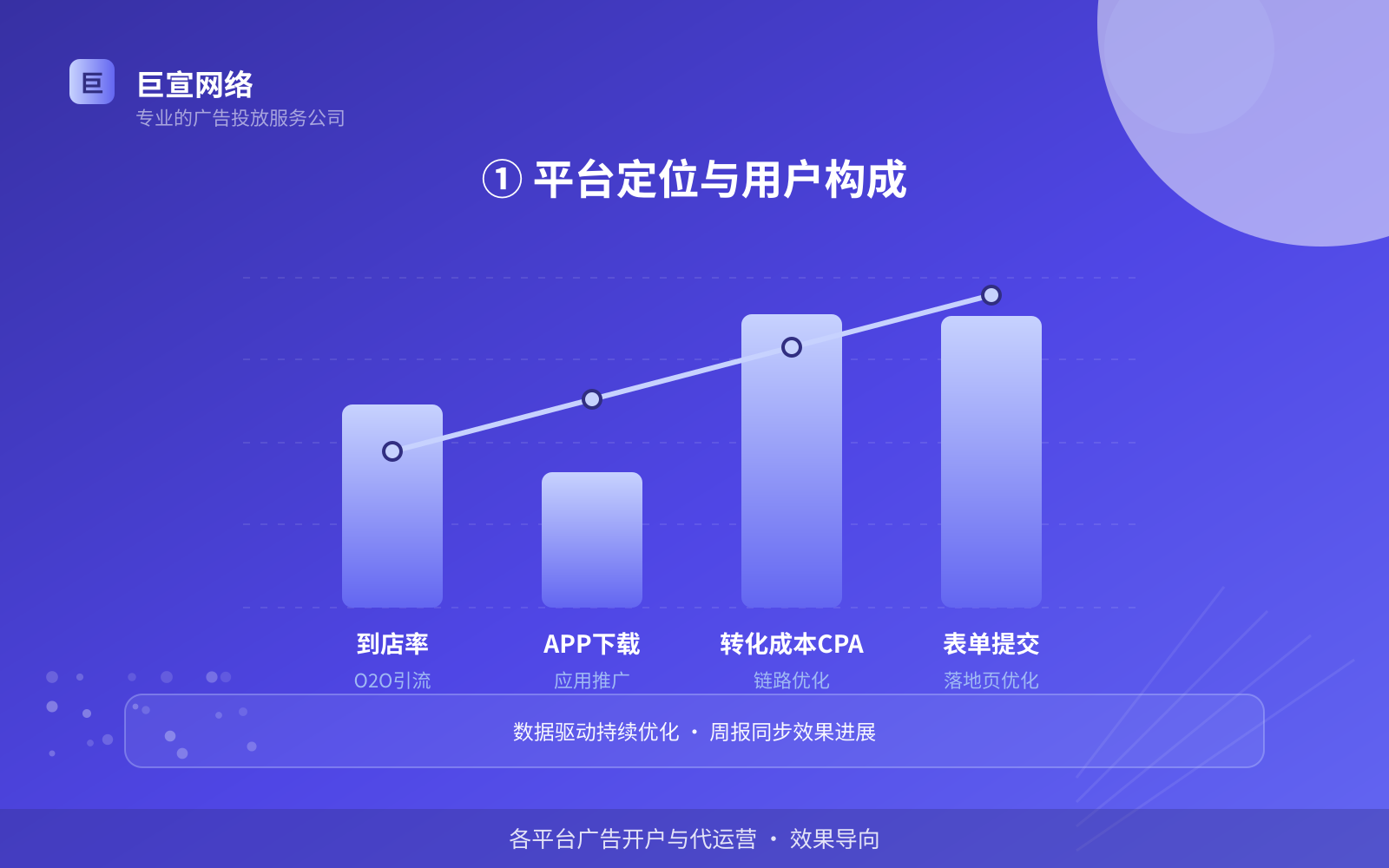 巨

巨宣网络
专业的广告投放服务公司

① 平台定位与用户构成

到店率
O2O引流

APP下载
应用推广

转化成本CPA
链路优化

表单提交
落地页优化

数据驱动持续优化 · 周报同步效果进展

各平台广告开户与代运营 · 效果导向